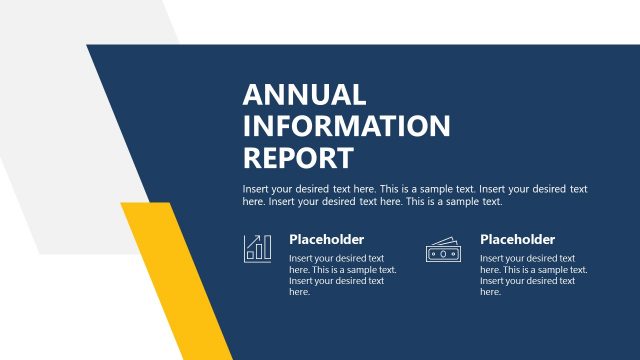 ANNUAL INFORMATION REPORT

Insert your desired text here. This is a sample text. Insert your desired text here. Insert your desired text here. This is a sample text.

Placeholder

Insert your desired text here. This is a sample text. Insert your desired text here.

Placeholder

Insert your desired text here. This is a sample text. Insert your desired text here.